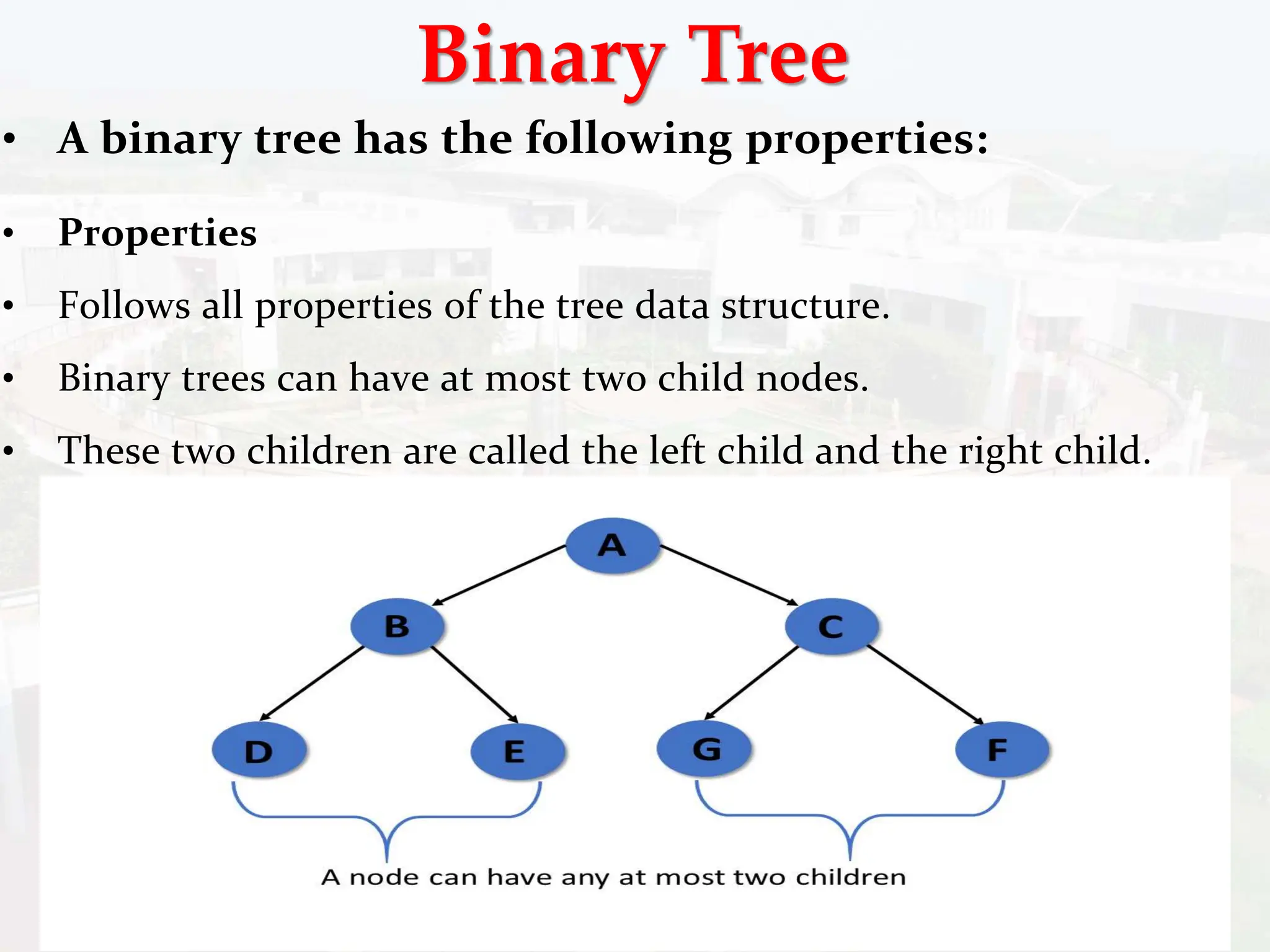 Binary Tree

• A binary tree has the following properties:

• Properties

• Follows all properties of the tree data structure.

• Binary trees can have at most two child nodes.

• These two children are called the left child and the right child.

A

B

C

D

E

G

F

A node can have any at most two children